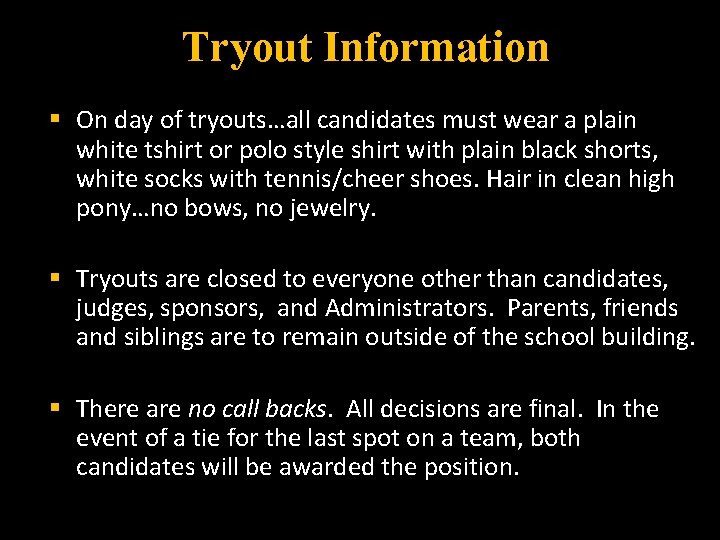 Tryout Information

▪ On day of tryouts…all candidates must wear a plain white tshirt or polo style shirt with plain black shorts, white socks with tennis/cheer shoes. Hair in clean high pony…no bows, no jewelry.

▪ Tryouts are closed to everyone other than candidates, judges, sponsors, and Administrators. Parents, friends and siblings are to remain outside of the school building.

▪ There are no call backs. All decisions are final. In the event of a tie for the last spot on a team, both candidates will be awarded the position.